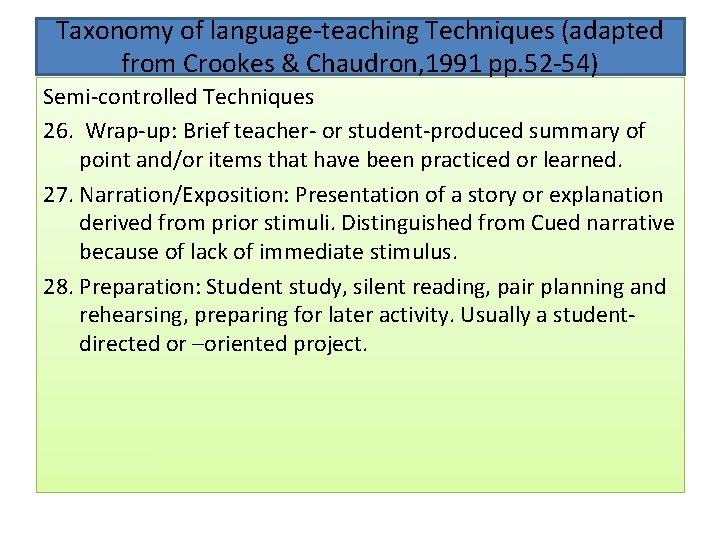 Taxonomy of language-teaching Techniques (adapted from Crookes & Chaudron,1991 pp.52-54)

Semi-controlled Techniques

26. Wrap-up: Brief teacher- or student-produced summary of point and/or items that have been practiced or learned.

27. Narration/Exposition: Presentation of a story or explanation derived from prior stimuli. Distinguished from Cued narrative because of lack of immediate stimulus.

28. Preparation: Student study, silent reading, pair planning and rehearsing, preparing for later activity. Usually a student-directed or –oriented project.